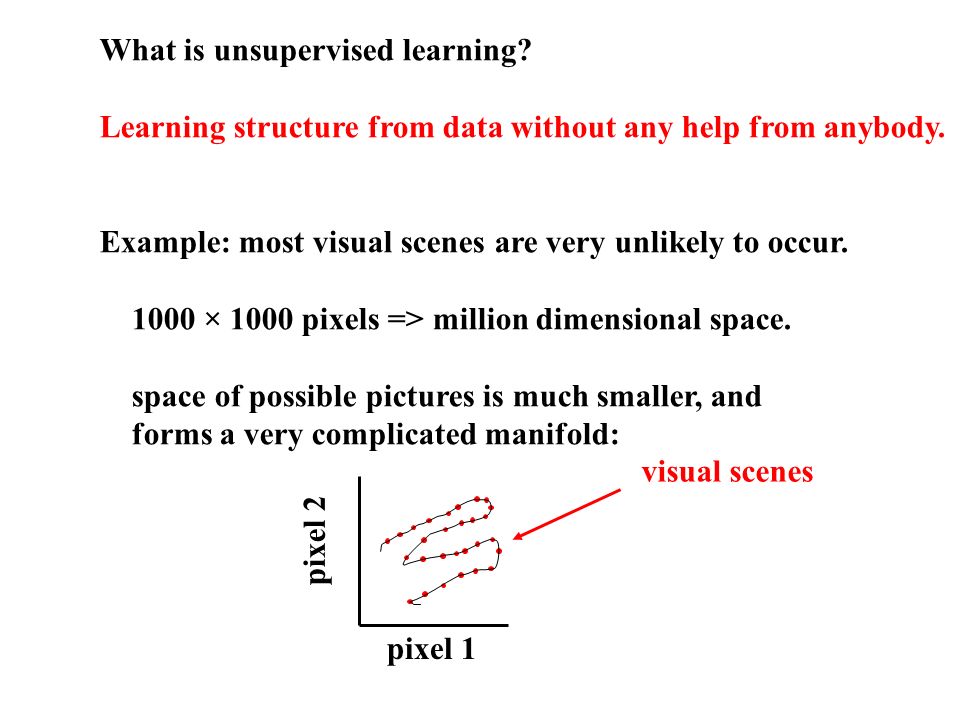 What is unsupervised learning?

Learning structure from data without any help from anybody.

Example: most visual scenes are very unlikely to occur.

1000 × 1000 pixels => million dimensional space.

space of possible pictures is much smaller, and forms a very complicated manifold:

visual scenes

pixel 2

pixel 1